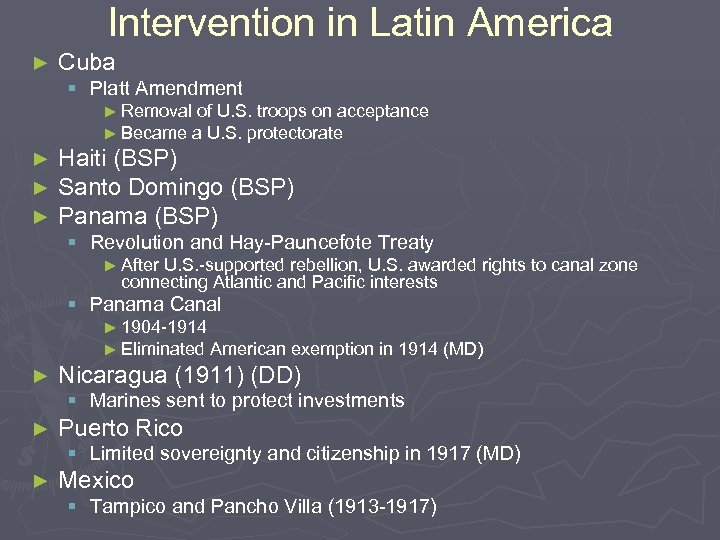 Intervention in Latin America

► Cuba
  ▪ Platt Amendment
    ► Removal of U.S. troops on acceptance
    ► Became a U.S. protectorate
► Haiti (BSP)
► Santo Domingo (BSP)
► Panama (BSP)
  ▪ Revolution and Hay-Pauncefote Treaty
    ► After U.S.-supported rebellion, U.S. awarded rights to canal zone connecting Atlantic and Pacific interests
  ▪ Panama Canal
    ► 1904-1914
    ► Eliminated American exemption in 1914 (MD)
► Nicaragua (1911) (DD)
  ▪ Marines sent to protect investments
► Puerto Rico
  ▪ Limited sovereignty and citizenship in 1917 (MD)
► Mexico
  ▪ Tampico and Pancho Villa (1913-1917)